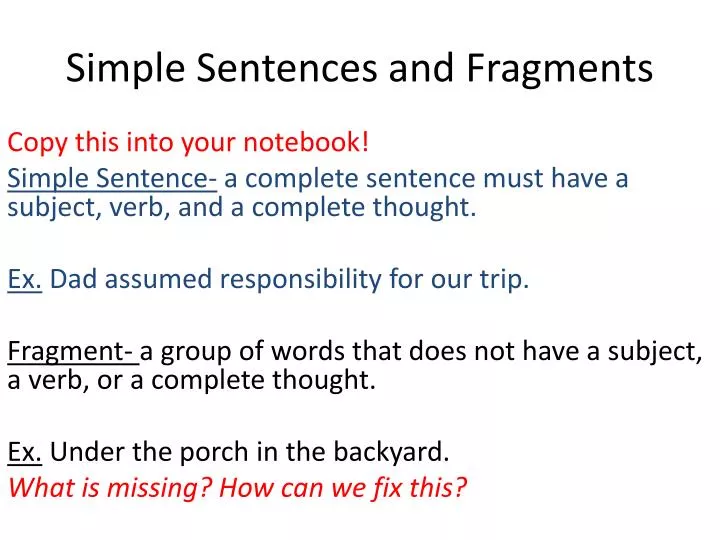 Simple Sentences and Fragments

Copy this into your notebook!

Simple Sentence- a complete sentence must have a subject, verb, and a complete thought.

Ex. Dad assumed responsibility for our trip.

Fragment- a group of words that does not have a subject, a verb, or a complete thought.

Ex. Under the porch in the backyard.
What is missing? How can we fix this?